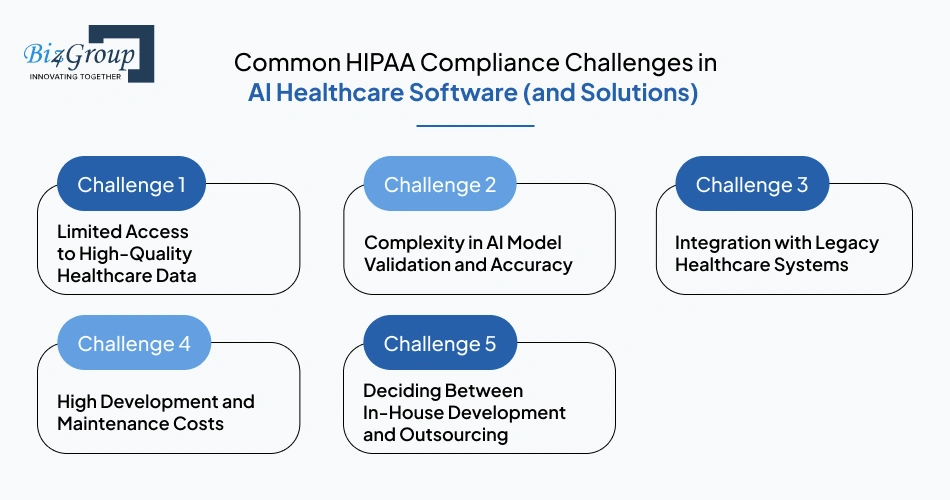 Biz4Group
INNOVATING TOGETHER

Common HIPAA Compliance Challenges in
AI Healthcare Software (and Solutions)

Challenge 1
Limited Access to High-Quality Healthcare Data

Challenge 2
Complexity in AI Model Validation and Accuracy

Challenge 3
Integration with Legacy Healthcare Systems

Challenge 4
High Development and Maintenance Costs

Challenge 5
Deciding Between In-House Development and Outsourcing